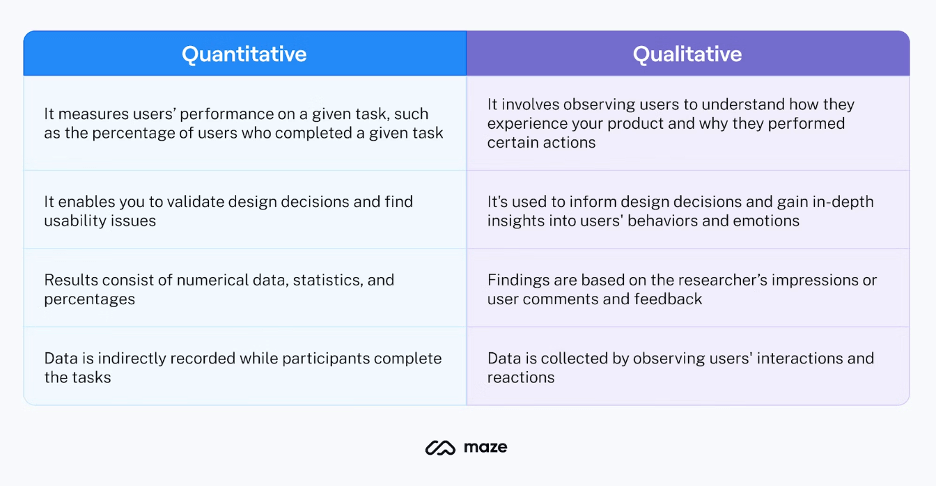 | Quantitative | Qualitative |
|---|---|
| It measures users' performance on a given task, such as the percentage of users who completed a given task | It involves observing users to understand how they experience your product and why they performed certain actions |
| It enables you to validate design decisions and find usability issues | It's used to inform design decisions and gain in-depth insights into users' behaviors and emotions |
| Results consist of numerical data, statistics, and percentages | Findings are based on the researcher's impressions or user comments and feedback |
| Data is indirectly recorded while participants complete the tasks | Data is collected by observing users' interactions and reactions |

maze